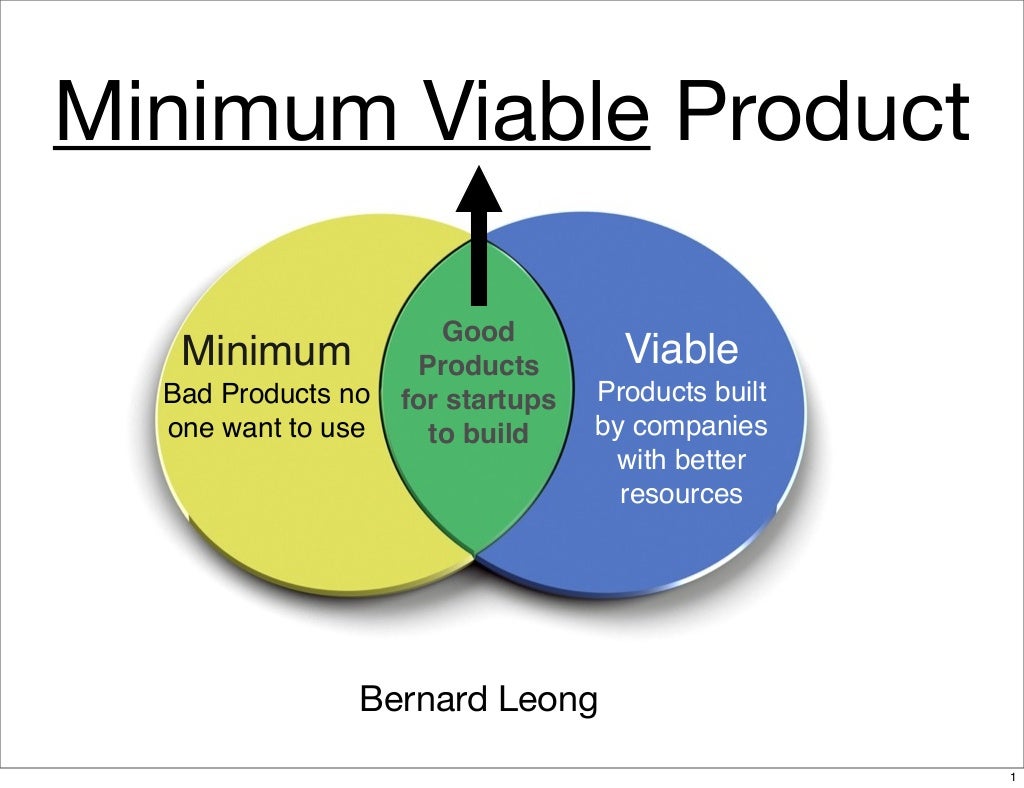 Minimum Viable Product

Minimum
Bad Products no one want to use

Good Products for startups to build

Viable
Products built by companies with better resources

Bernard Leong

1